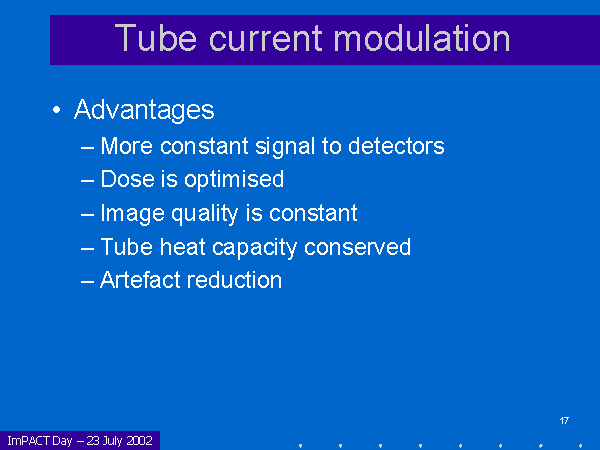 Tube current modulation

• Advantages
– More constant signal to detectors
– Dose is optimised
– Image quality is constant
– Tube heat capacity conserved
– Artefact reduction

17

ImPACT Day – 23 July 2002